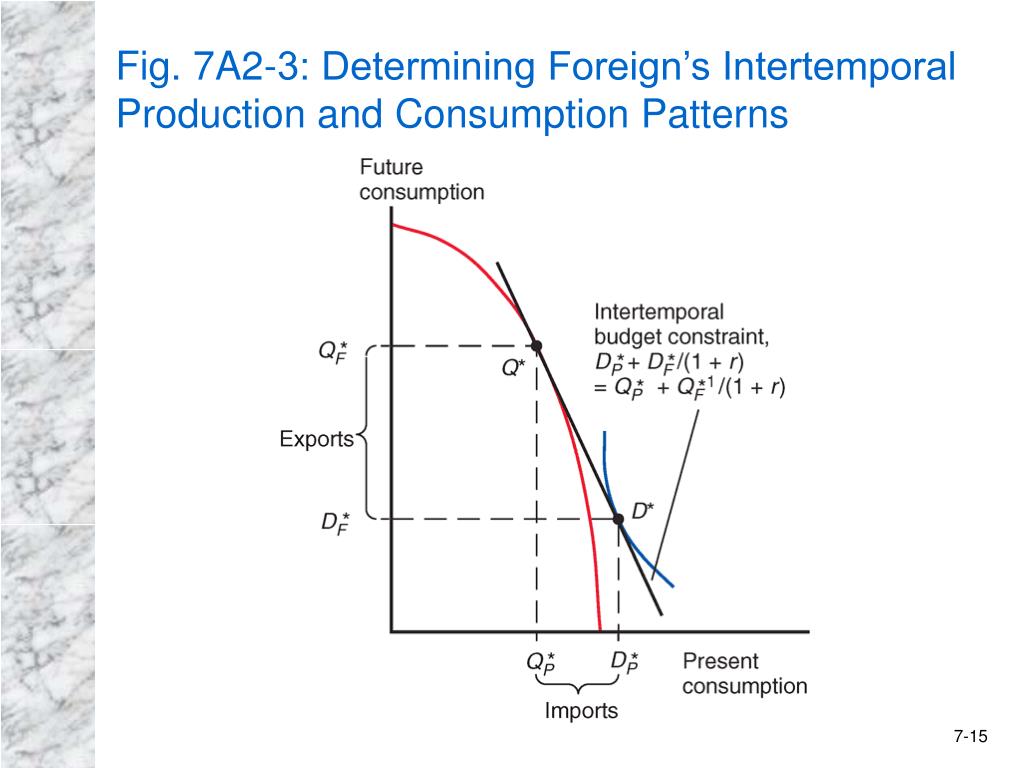 Fig. 7A2-3: Determining Foreign's Intertemporal Production and Consumption Patterns

Future consumption

Intertemporal budget constraint, $D_P^* + D_F^*/(1 + r)$ $= Q_P^* + Q_F^{*1}/(1 + r)$

$Q_F^*$

$Q^*$

Exports

$D_F^*$

$D^*$

$Q_P^*$

$D_P^*$

Present consumption

Imports

7-15